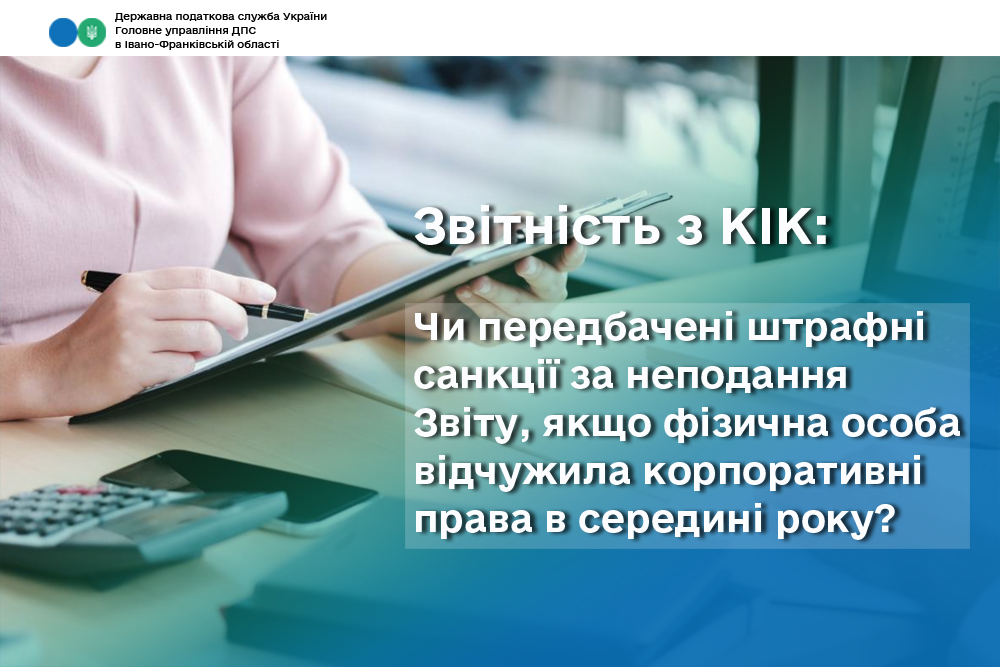 Державна податкова служба України
Головне управління ДПС
в Івано-Франківській області

Звітність з КІК:

Чи передбачені штрафні санкції за неподання Звіту, якщо фізична особа відчужила корпоративні права в середині року?